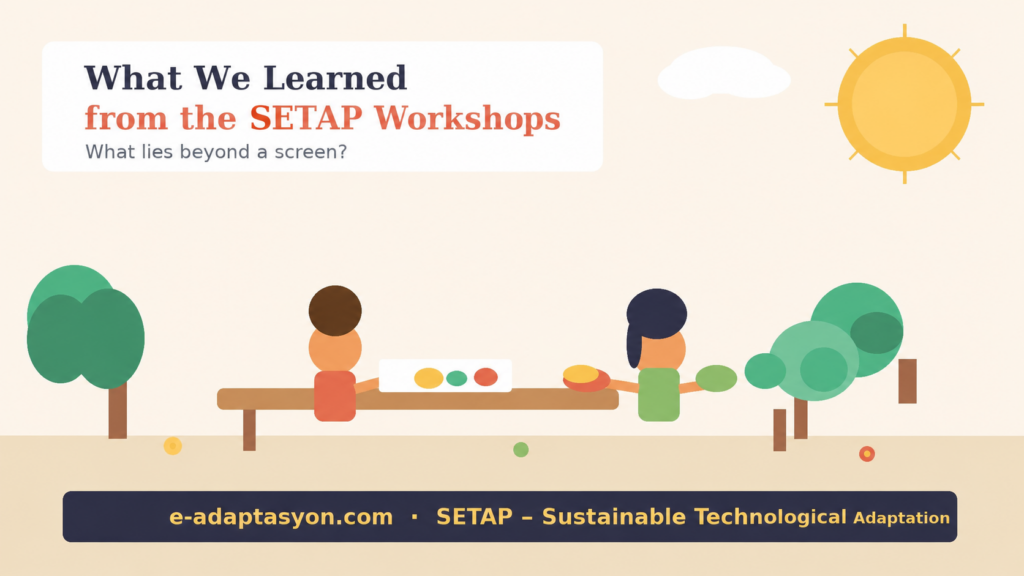 What We Learned
from the SETAP Workshops
What lies beyond a screen?

e-adaptasyon.com · SETAP – Sustainable Technological Adaptation